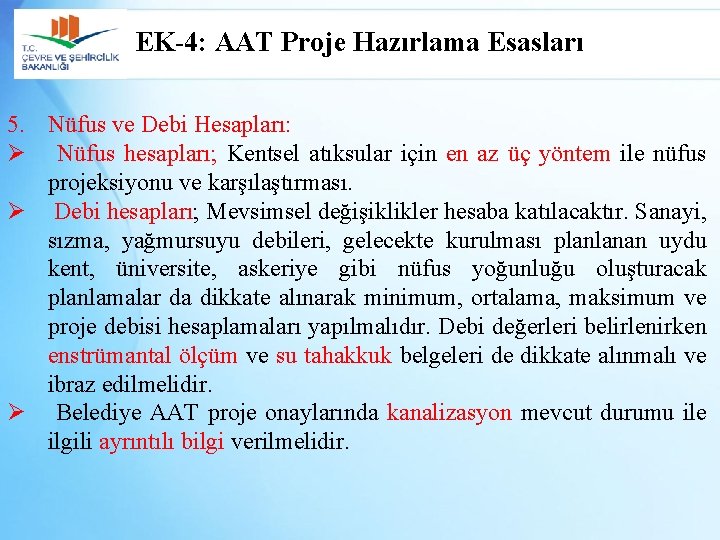 T.C. ÇEVRE VE ŞEHİRCİLİK BAKANLIĞI

EK-4: AAT Proje Hazırlama Esasları

5. Nüfus ve Debi Hesapları:

➢ Nüfus hesapları; Kentsel atıksular için en az üç yöntem ile nüfus projeksiyonu ve karşılaştırması.

➢ Debi hesapları; Mevsimsel değişiklikler hesaba katılacaktır. Sanayi, sızma, yağmursuyu debileri, gelecekte kurulması planlanan uydu kent, üniversite, askeriye gibi nüfus yoğunluğu oluşturacak planlamalar da dikkate alınarak minimum, ortalama, maksimum ve proje debisi hesaplamaları yapılmalıdır. Debi değerleri belirlenirken enstrümantal ölçüm ve su tahakkuk belgeleri de dikkate alınmalı ve ibraz edilmelidir.

➢ Belediye AAT proje onaylarında kanalizasyon mevcut durumu ile ilgili ayrıntılı bilgi verilmelidir.